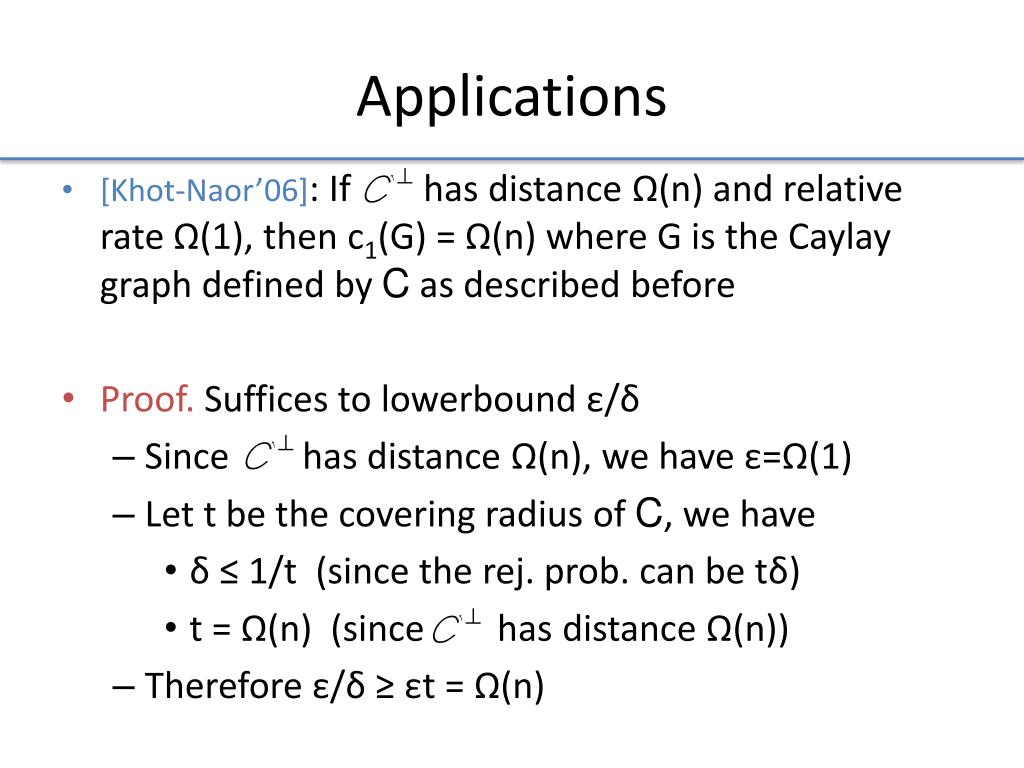 Applications

• [Khot-Naor'06]: If $C^{\perp}$ has distance Ω(n) and relative rate Ω(1), then $c_1$(G) = Ω(n) where G is the Caylay graph defined by C as described before

• Proof. Suffices to lowerbound ε/δ
– Since $C^{\perp}$ has distance Ω(n), we have ε=Ω(1)
– Let t be the covering radius of C, we have
• δ ≤ 1/t (since the rej. prob. can be tδ)
• t = Ω(n) (since $C^{\perp}$ has distance Ω(n))
– Therefore ε/δ ≥ εt = Ω(n)